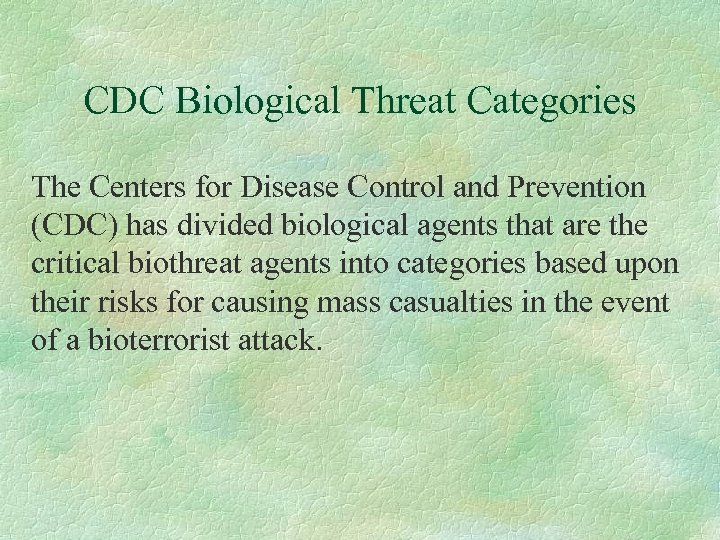 CDC Biological Threat Categories

The Centers for Disease Control and Prevention (CDC) has divided biological agents that are the critical biothreat agents into categories based upon their risks for causing mass casualties in the event of a bioterrorist attack.